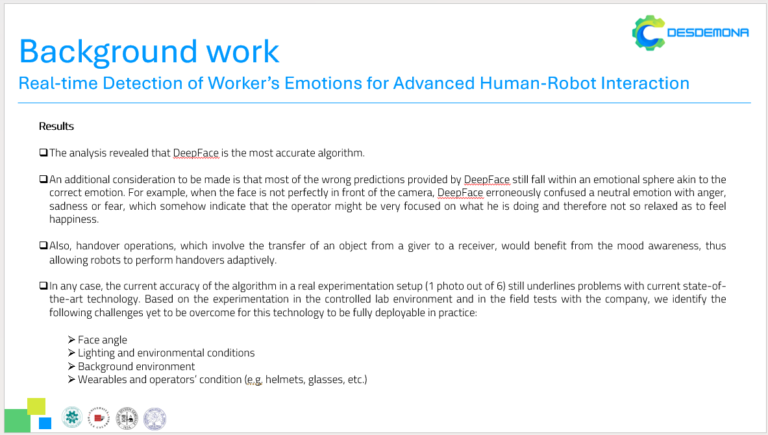 DESDEMONA

Background work

Real-time Detection of Worker's Emotions for Advanced Human-Robot Interaction

Results

❑ The analysis revealed that DeepFace is the most accurate algorithm.

❑ An additional consideration to be made is that most of the wrong predictions provided by DeepFace still fall within an emotional sphere akin to the correct emotion. For example, when the face is not perfectly in front of the camera, DeepFace erroneously confused a neutral emotion with anger, sadness or fear, which somehow indicate that the operator might be very focused on what he is doing and therefore not so relaxed as to feel happiness.

❑ Also, handover operations, which involve the transfer of an object from a giver to a receiver, would benefit from the mood awareness, thus allowing robots to perform handovers adaptively.

❑ In any case, the current accuracy of the algorithm in a real experimentation setup (1 photo out of 6) still underlines problems with current state-of-the-art technology. Based on the experimentation in the controlled lab environment and in the field tests with the company, we identify the following challenges yet to be overcome for this technology to be fully deployable in practice:

➢ Face angle
➢ Lighting and environmental conditions
➢ Background environment
➢ Wearables and operators' condition (e.g. helmets, glasses, etc.)